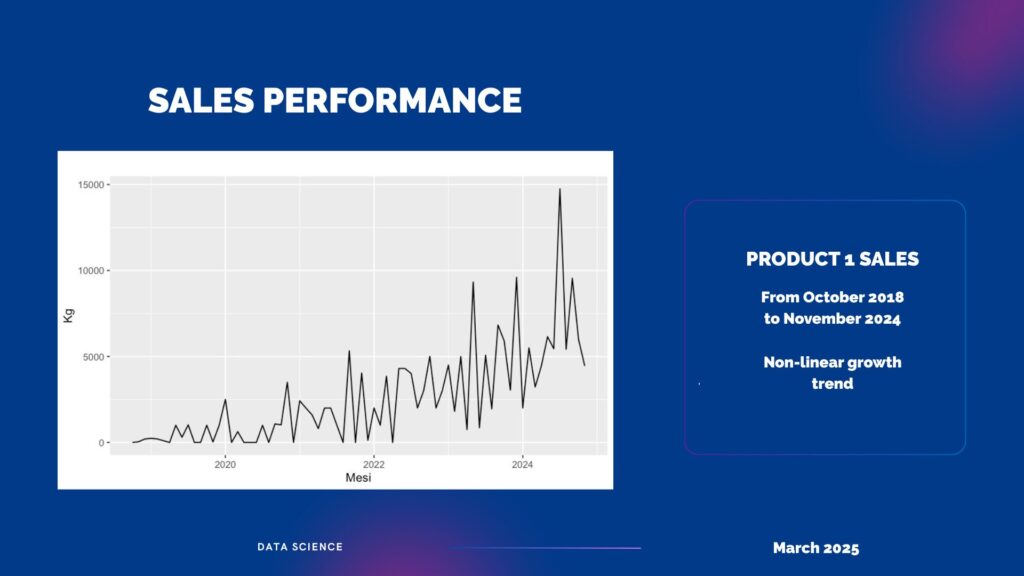 SALES PERFORMANCE

15000
10000
5000
0
Kg
2020
2022
2024
Mesi

PRODUCT 1 SALES

From October 2018 to November 2024

Non-linear growth trend

DATA SCIENCE

March 2025